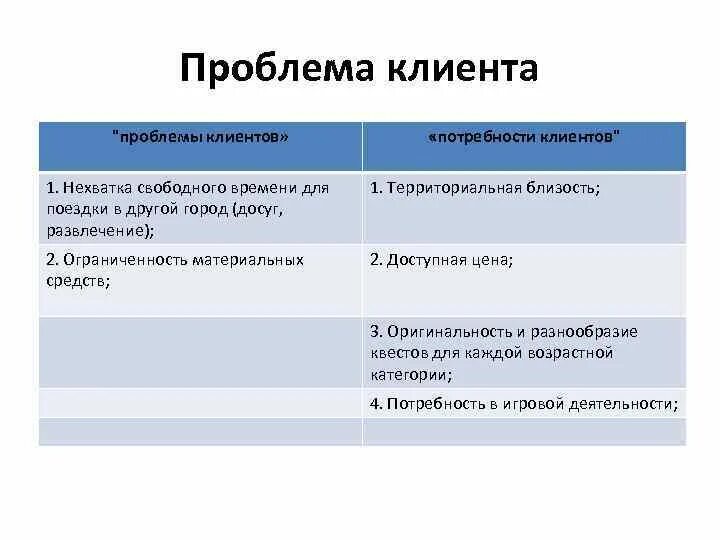 Проблема клиента

| "проблемы клиентов» | «потребности клиентов" |
|---|---|
| 1. Нехватка свободного времени для поездки в другой город (досуг, развлечение); | 1. Территориальная близость; |
| 2. Ограниченность материальных средств; | 2. Доступная цена; |
| | 3. Оригинальность и разнообразие квестов для каждой возрастной категории; |
| | 4. Потребность в игровой деятельности; |
| | |